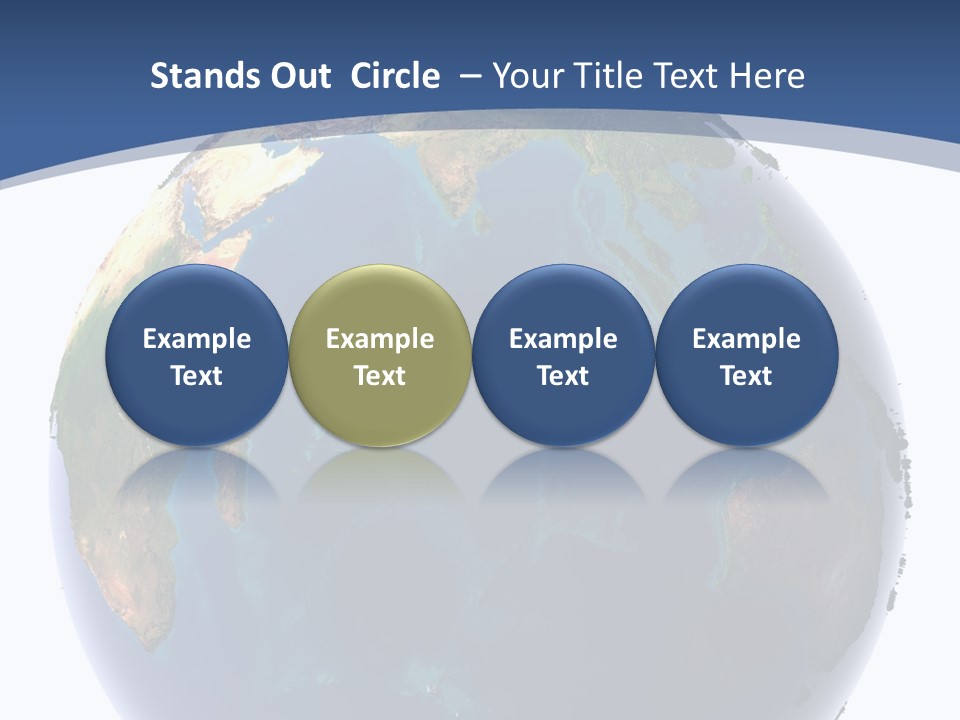 Stands Out Circle – Your Title Text Here

Example Text

Example Text

Example Text

Example Text